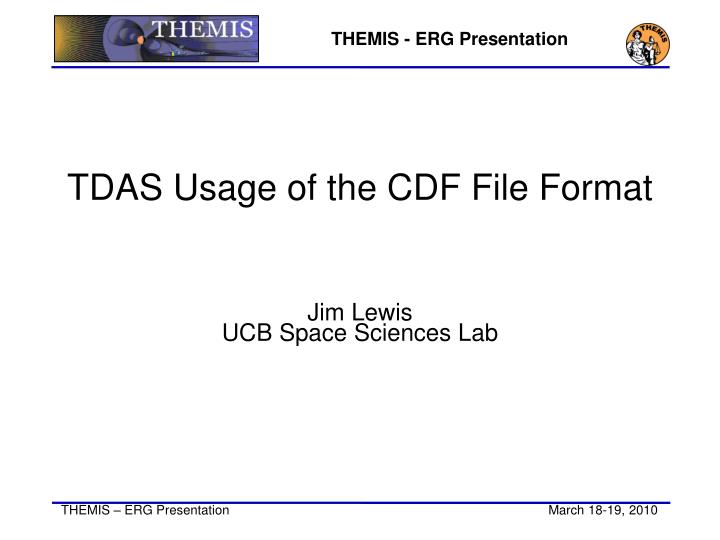 THEMIS

THEMIS - ERG Presentation

THEMIS

TDAS Usage of the CDF File Format

Jim Lewis
UCB Space Sciences Lab

THEMIS – ERG Presentation

March 18-19, 2010